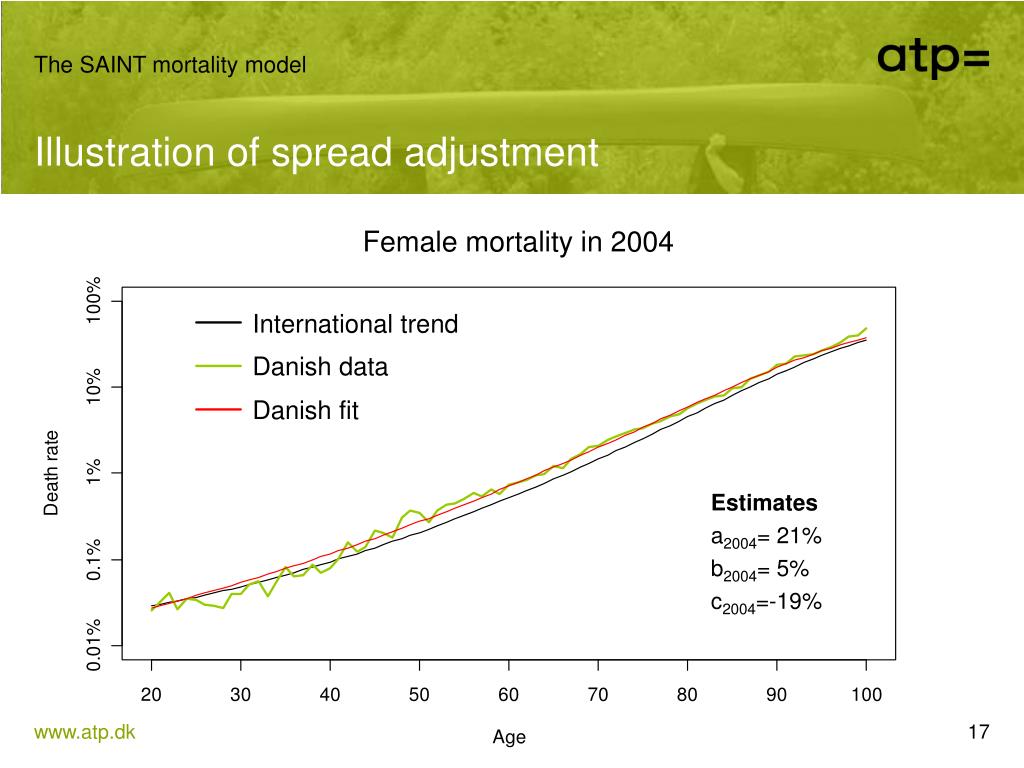 The SAINT mortality model

atp=

Illustration of spread adjustment

Female mortality in 2004

International trend
Danish data
Danish fit

Estimates
$a_{2004}$= 21%
$b_{2004}$= 5%
$c_{2004}$=-19%

Death rate

100%
10%
1%
0.1%
0.01%

20
30
40
50
60
70
80
90
100

Age

www.atp.dk

17